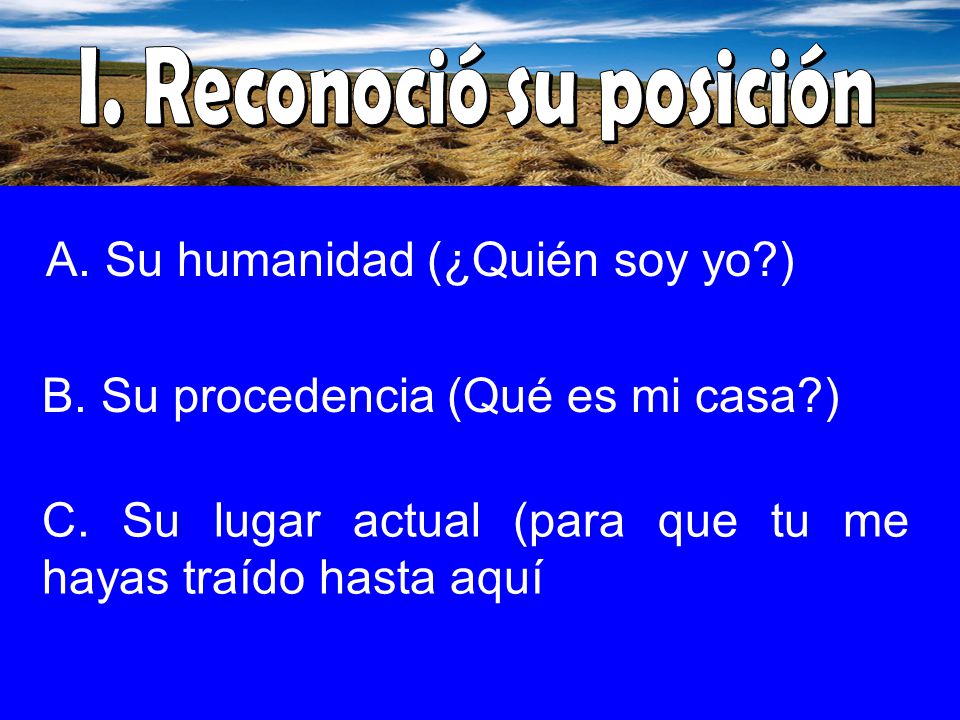 I. Reconoció su posición

A. Su humanidad (¿Quién soy yo?)

B. Su procedencia (Qué es mi casa?)

C. Su lugar actual (para que tu me hayas traído hasta aquí